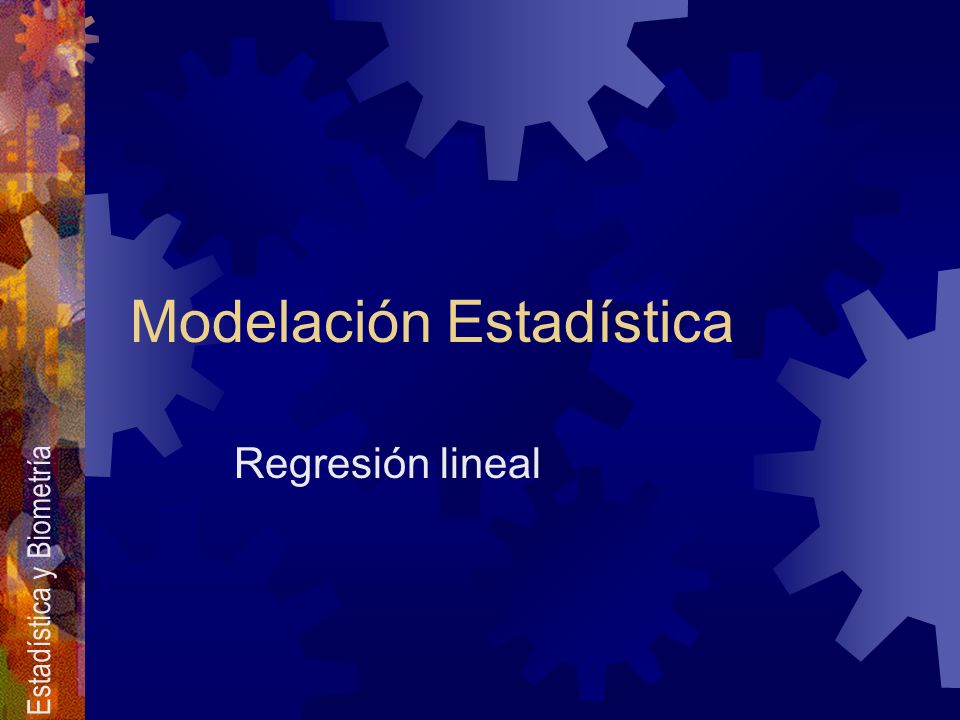 Modelación Estadística

Regresión lineal

Estadística y Biometría